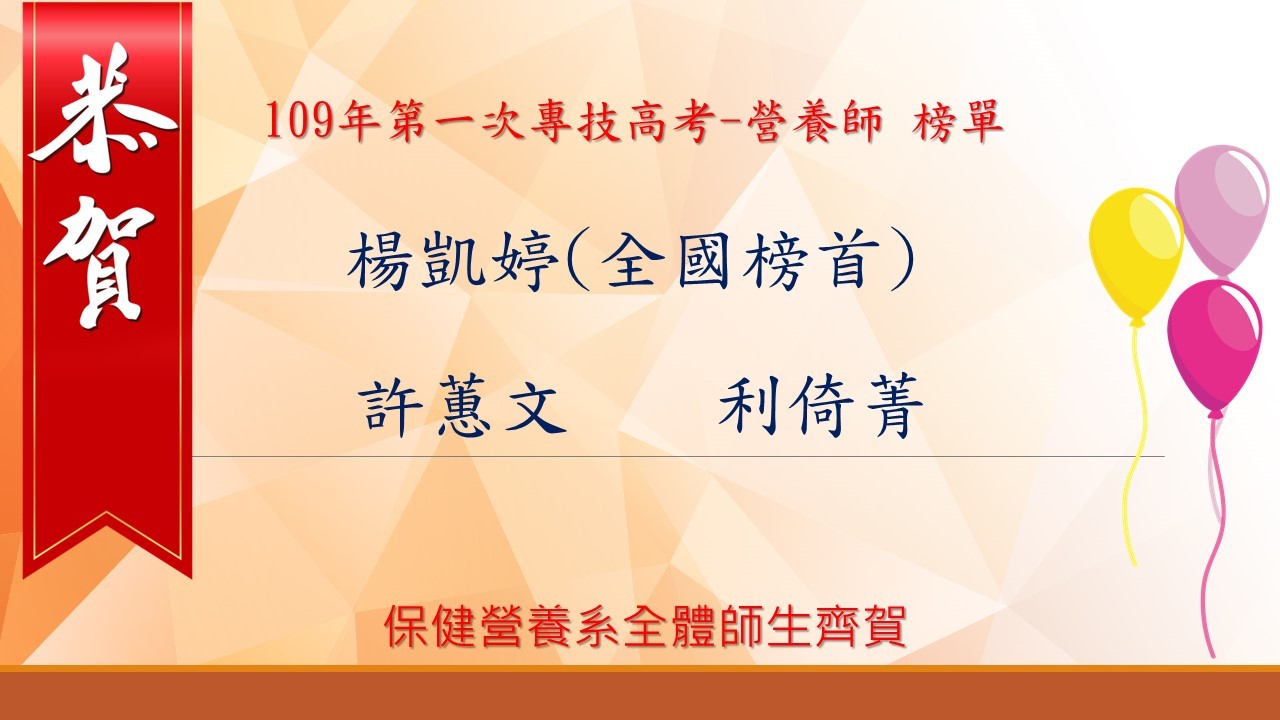 恭賀

109年第一次專技高考-營養師 榜單

楊凱婷(全國榜首)

許蕙文 利倚菁

保健營養系全體師生齊賀